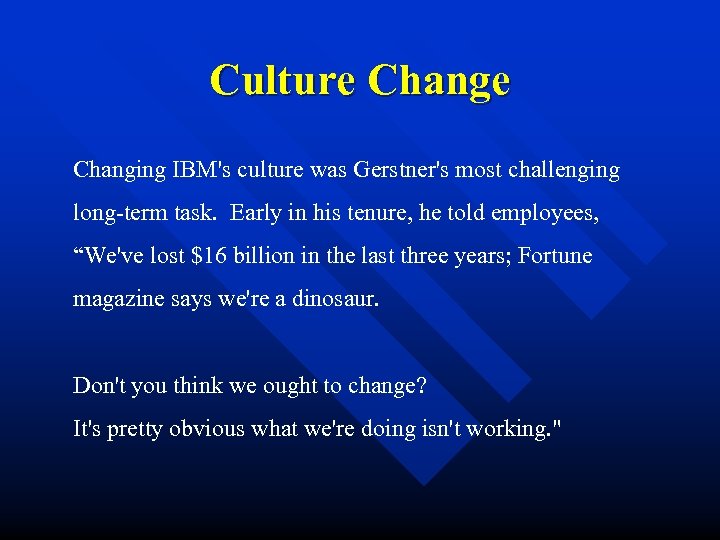 Culture Change

Changing IBM's culture was Gerstner's most challenging long-term task. Early in his tenure, he told employees, “We've lost $16 billion in the last three years; Fortune magazine says we're a dinosaur.

Don't you think we ought to change?
It's pretty obvious what we're doing isn't working."